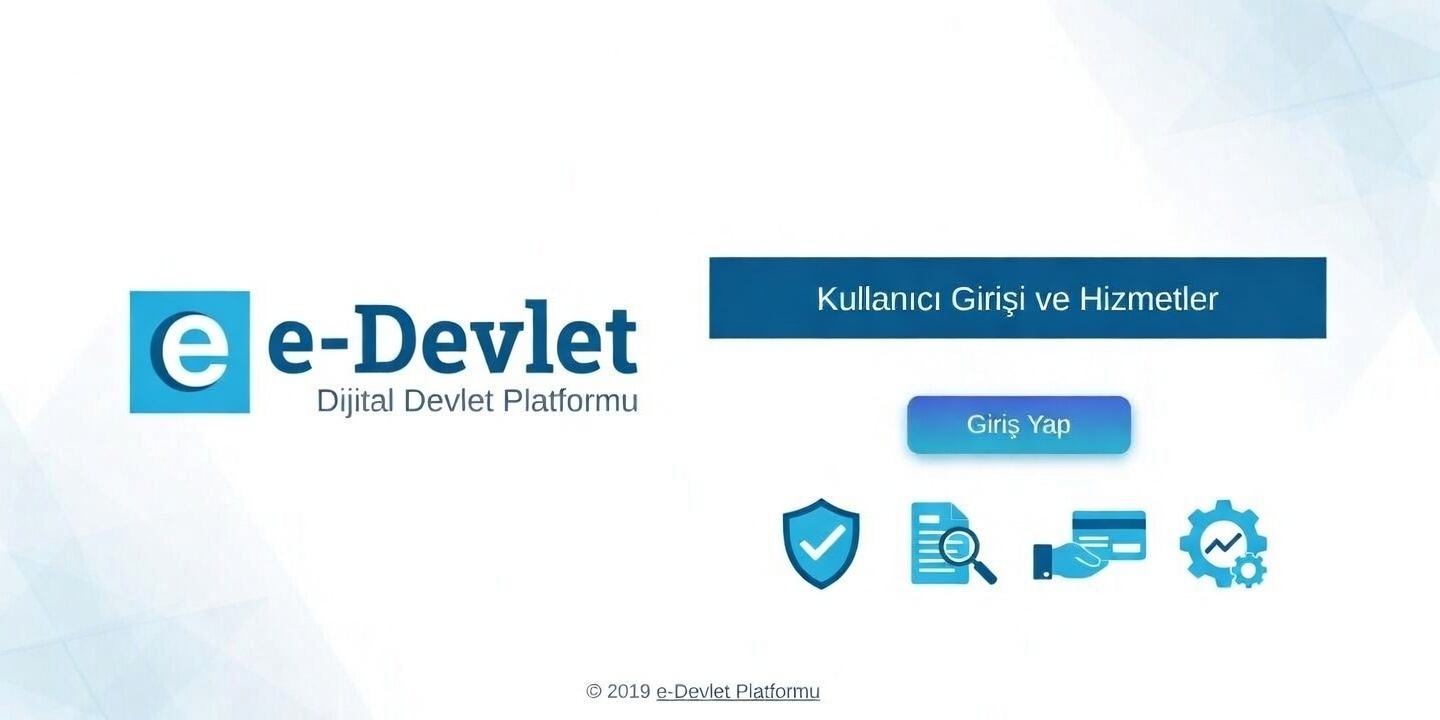 e e-Devlet
Dijital Devlet Platformu

Kullanıcı Girişi ve Hizmetler

Giriş Yap

© 2019 e-Devlet Platformu